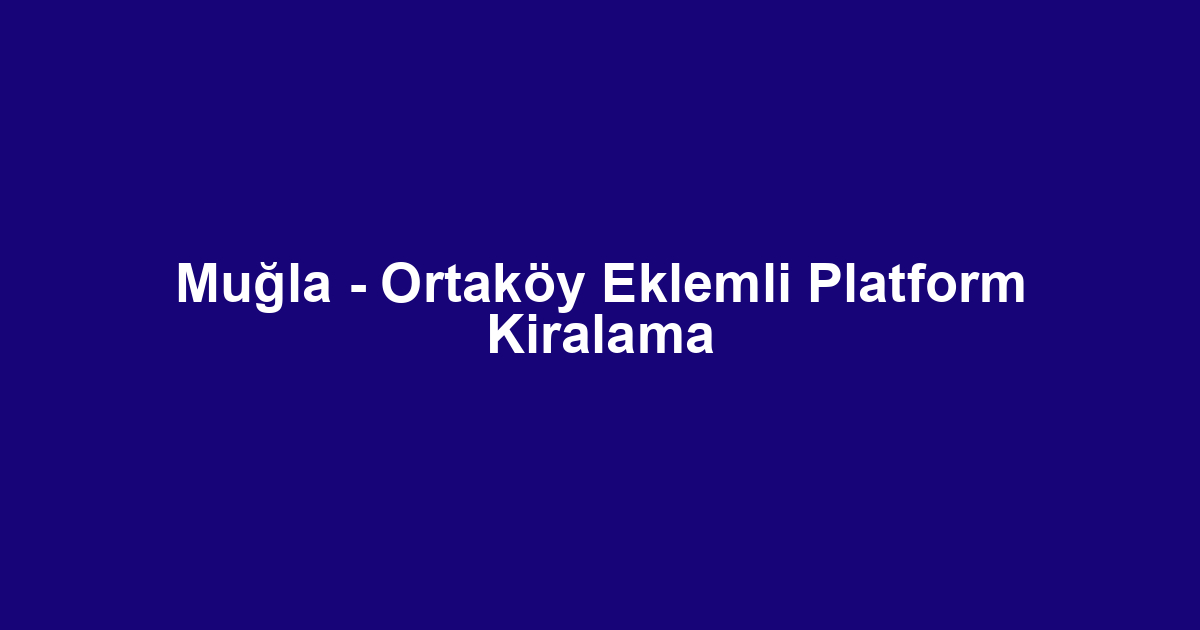 Muğla - Ortaköy Eklemli Platform Kiralama